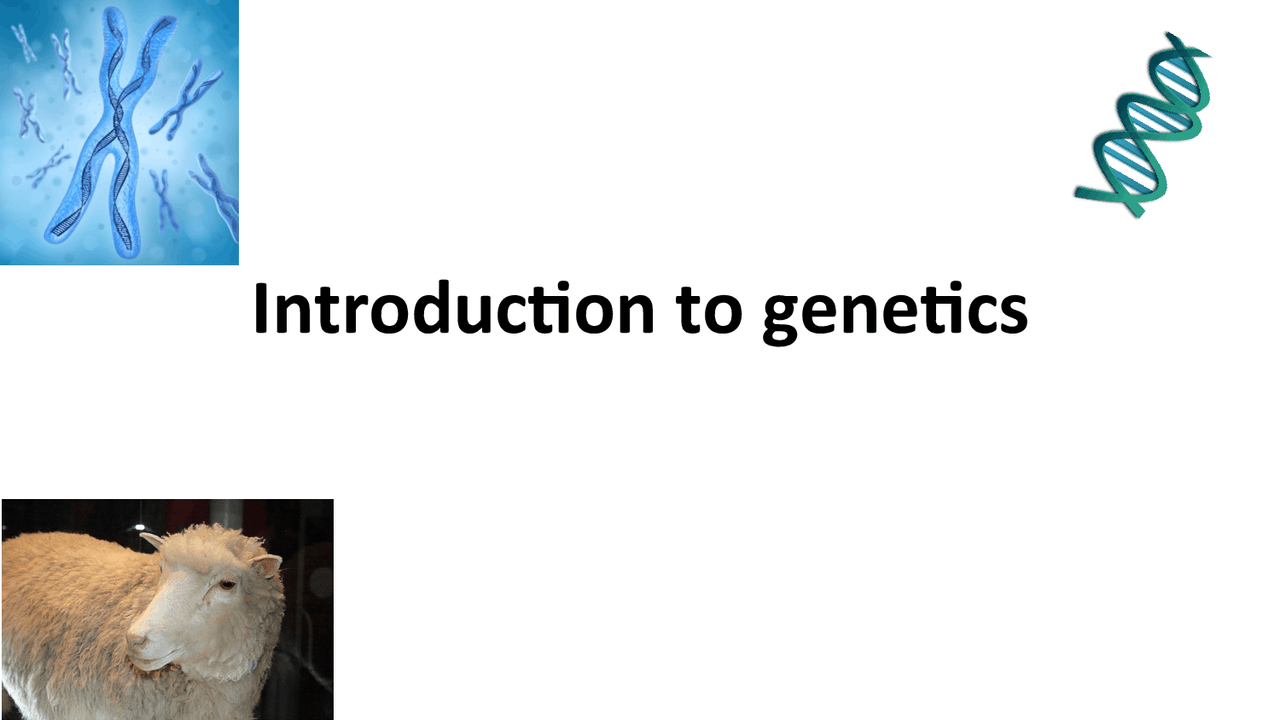 Introduction to genetics